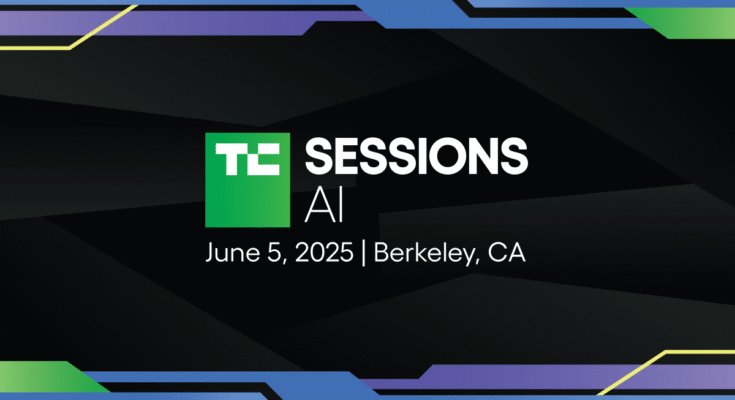 TC SESSIONS
AI
June 5, 2025 | Berkeley, CA